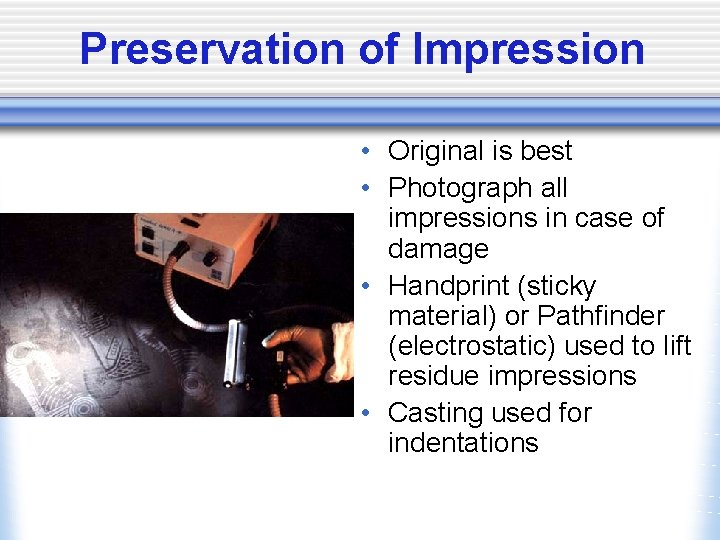 Preservation of Impression

• Original is best
• Photograph all impressions in case of damage
• Handprint (sticky material) or Pathfinder (electrostatic) used to lift residue impressions
• Casting used for indentations